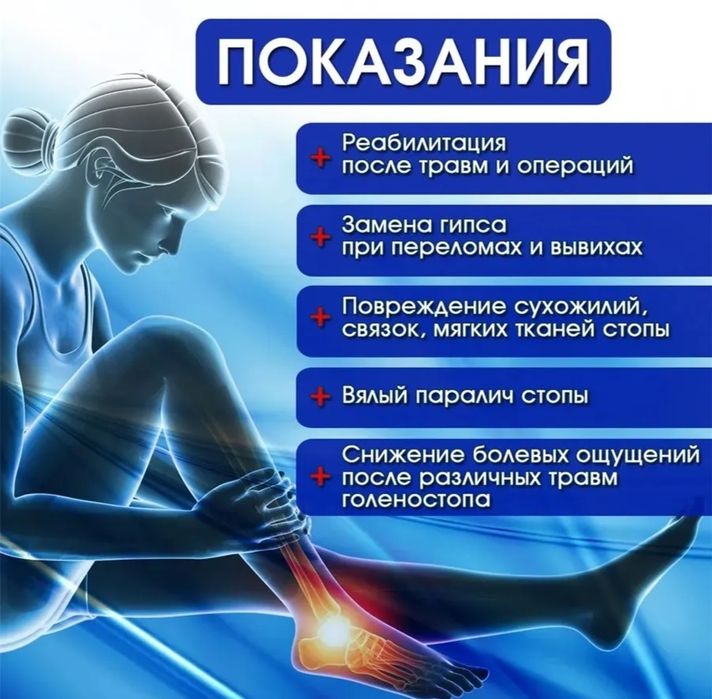 ПОКАЗАНИЯ

+ Реабилитация после травм и операций

+ Замена гипса при переломах и вывихах

+ Повреждение сухожилий, связок, мягких тканей стопы

+ Вялый паралич стопы

+ Снижение болевых ощущений после различных травм голеностопа